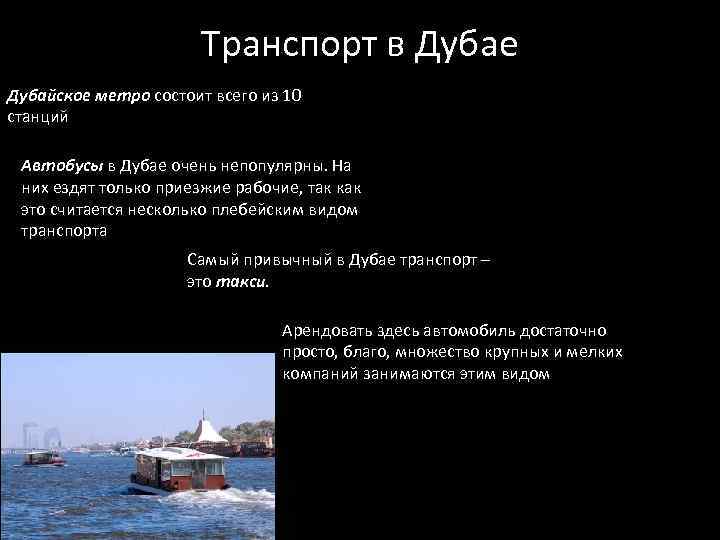 Транспорт в Дубае

Дубайское метро состоит всего из 10 станций

Автобусы в Дубае очень непопулярны. На них ездят только приезжие рабочие, так как это считается несколько плебейским видом транспорта

Самый привычный в Дубае транспорт – это такси.

Арендовать здесь автомобиль достаточно просто, благо, множество крупных и мелких компаний занимаются этим видом